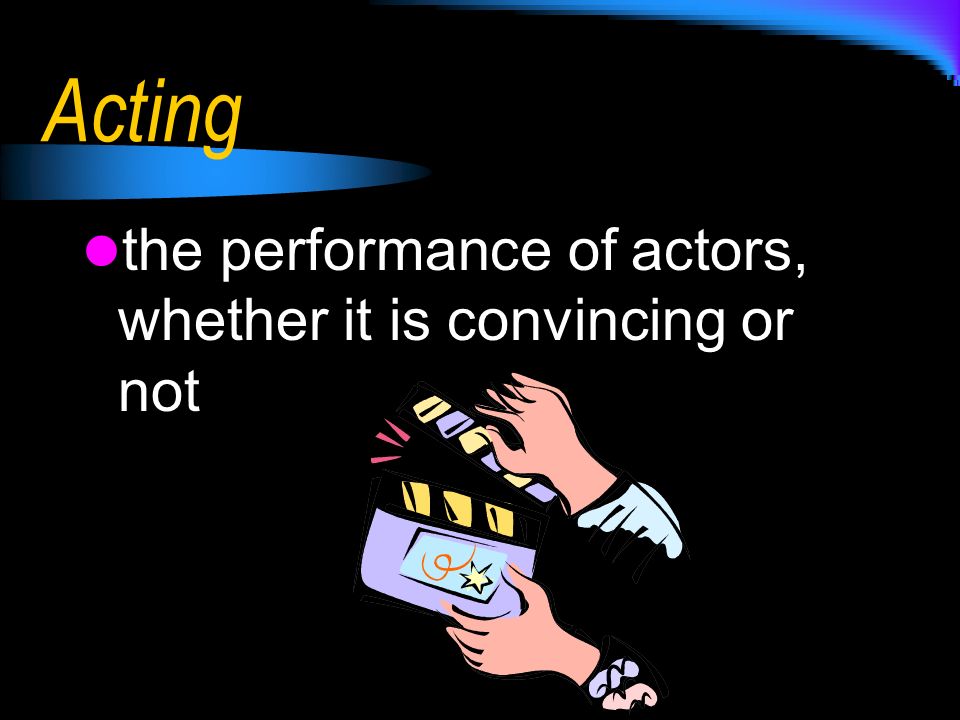 Acting

the performance of actors, whether it is convincing or not